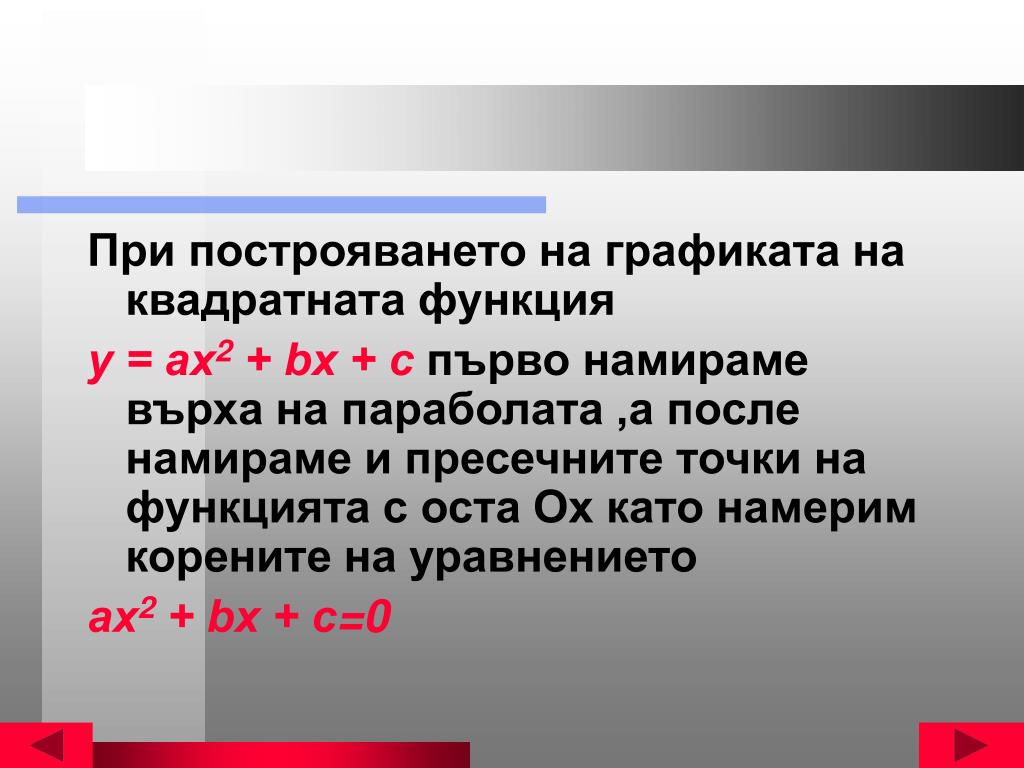 При построяването на графиката на квадратната функция

$y = ax^2 + bx + c$ първо намираме върха на параболата ,а после намираме и пресечните точки на функцията с оста Ох като намерим корените на уравнението

$ax^2 + bx + c=0$